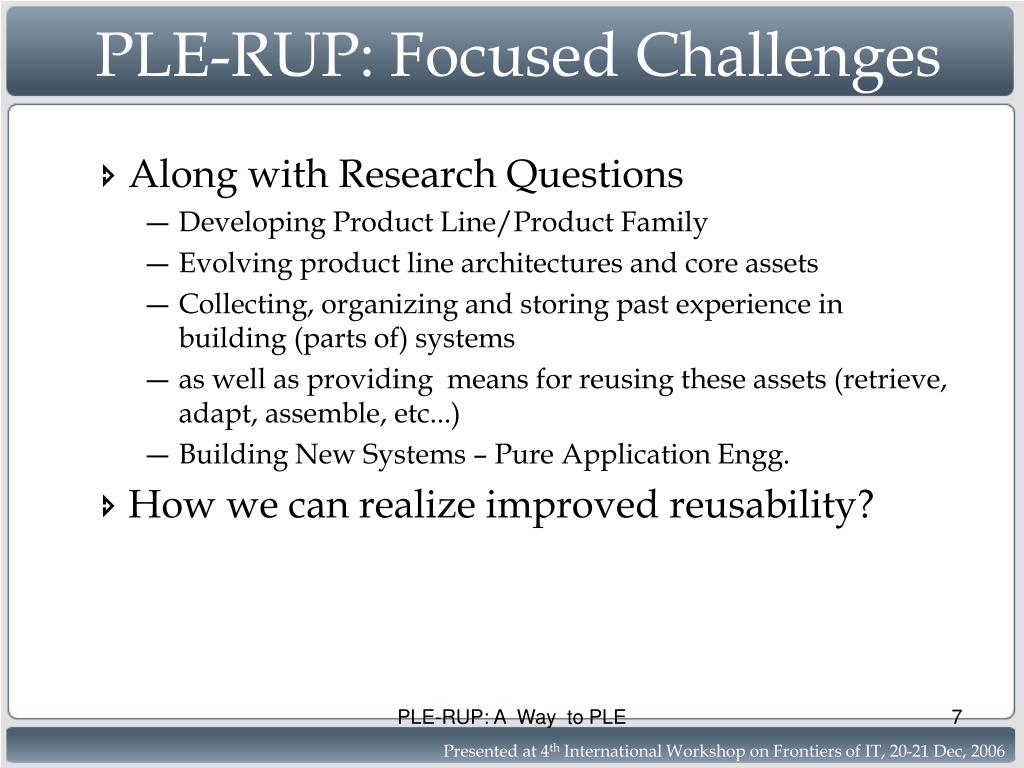 PLE-RUP: Focused Challenges

Along with Research Questions

— Developing Product Line/Product Family
— Evolving product line architectures and core assets
— Collecting, organizing and storing past experience in building (parts of) systems
— as well as providing means for reusing these assets (retrieve, adapt, assemble, etc...)
— Building New Systems – Pure Application Engg.

How we can realize improved reusability?

PLE-RUP: A Way to PLE

7

Presented at 4$^{th}$ International Workshop on Frontiers of IT, 20-21 Dec, 2006